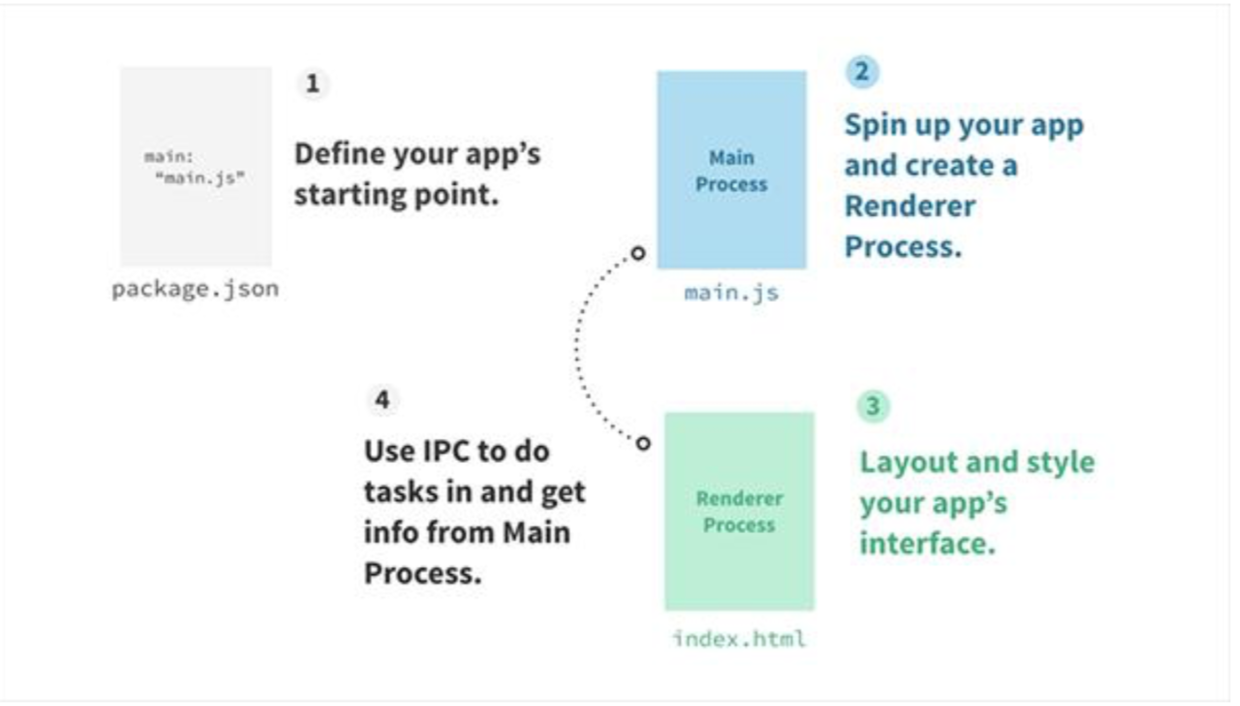 main:
"main.js"

package.json

1

Define your app's starting point.

Main Process

main.js

2

Spin up your app and create a Renderer Process.

4

Use IPC to do tasks in and get info from Main Process.

Renderer Process

index.html

3

Layout and style your app's interface.